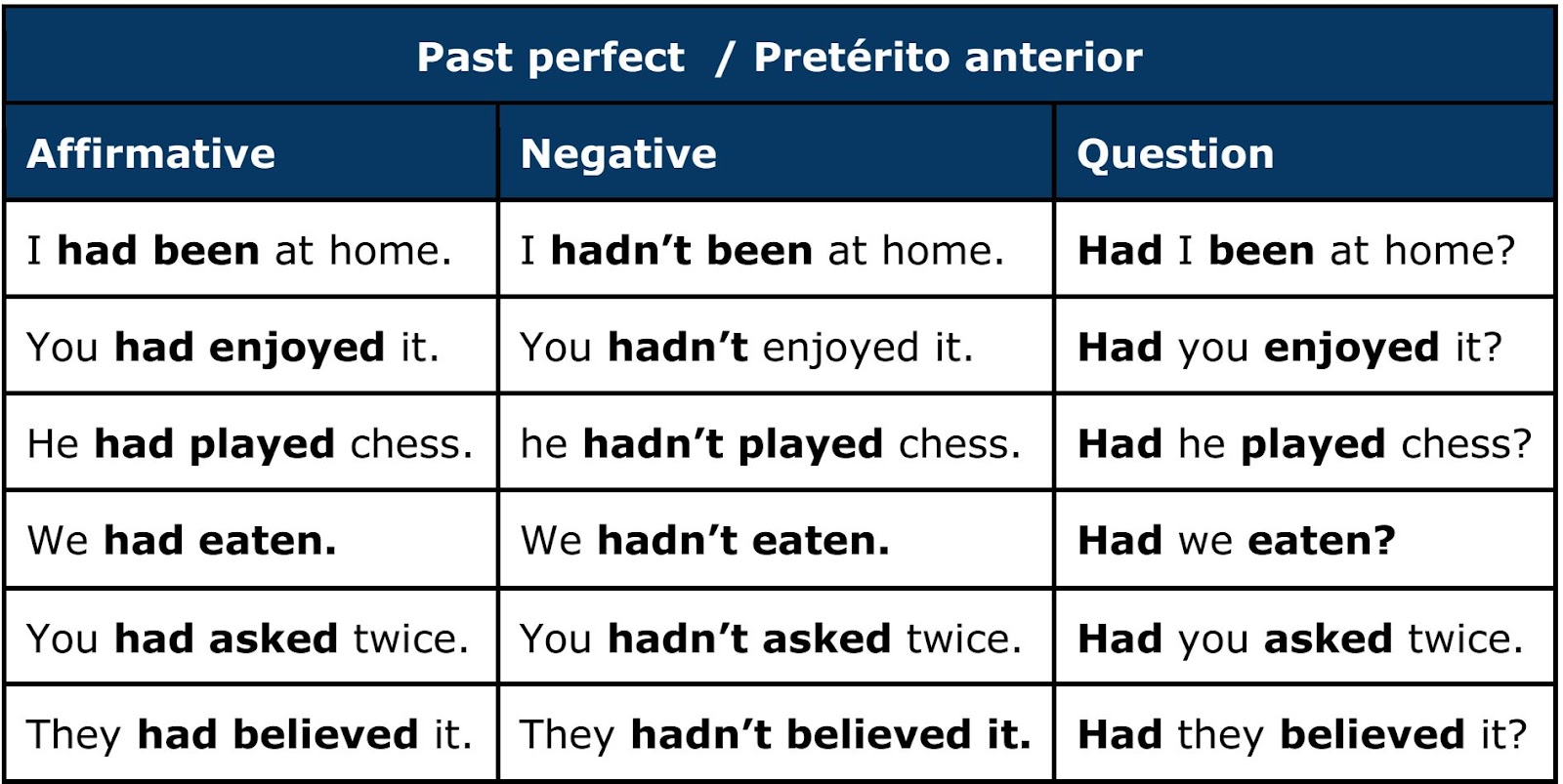 Past perfect / Pretérito anterior

| Affirmative | Negative | Question |
|---|---|---|
| I had been at home. | I hadn't been at home. | Had I been at home? |
| You had enjoyed it. | You hadn't enjoyed it. | Had you enjoyed it? |
| He had played chess. | he hadn't played chess. | Had he played chess? |
| We had eaten. | We hadn't eaten. | Had we eaten? |
| You had asked twice. | You hadn't asked twice. | Had you asked twice. |
| They had believed it. | They hadn't believed it. | Had they believed it? |